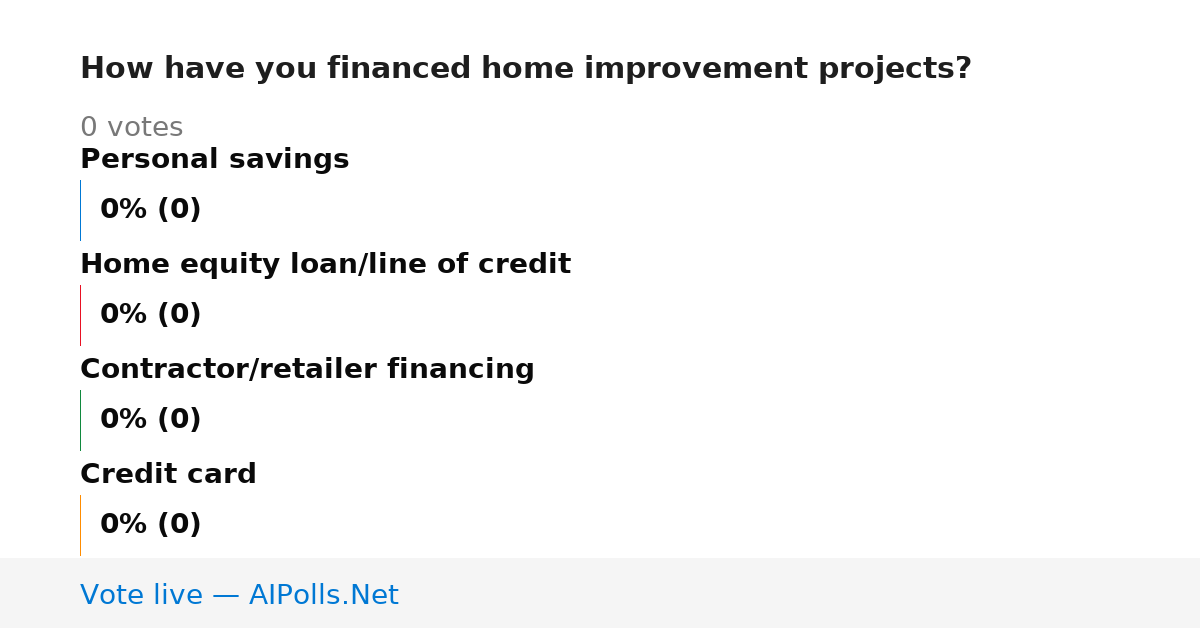 How have you financed home improvement projects?

0 votes

Personal savings

0% (0)

Home equity loan/line of credit

0% (0)

Contractor/retailer financing

0% (0)

Credit card

0% (0)

Vote live — AIPolls.Net